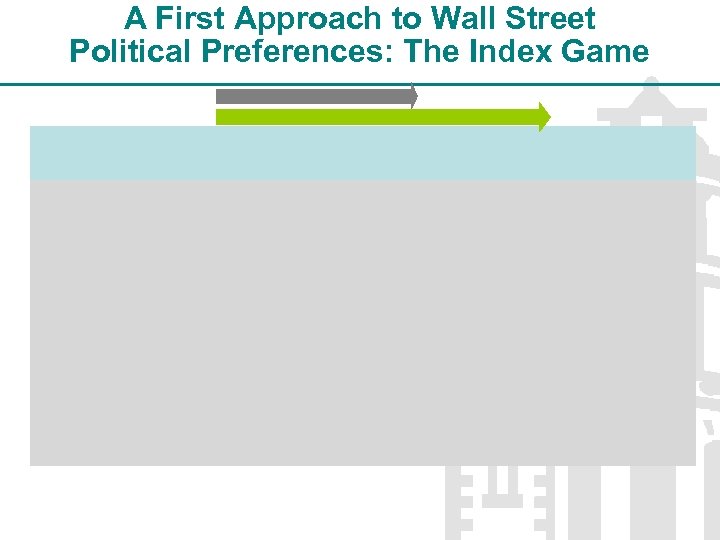 A First Approach to Wall Street Political Preferences: The Index Game